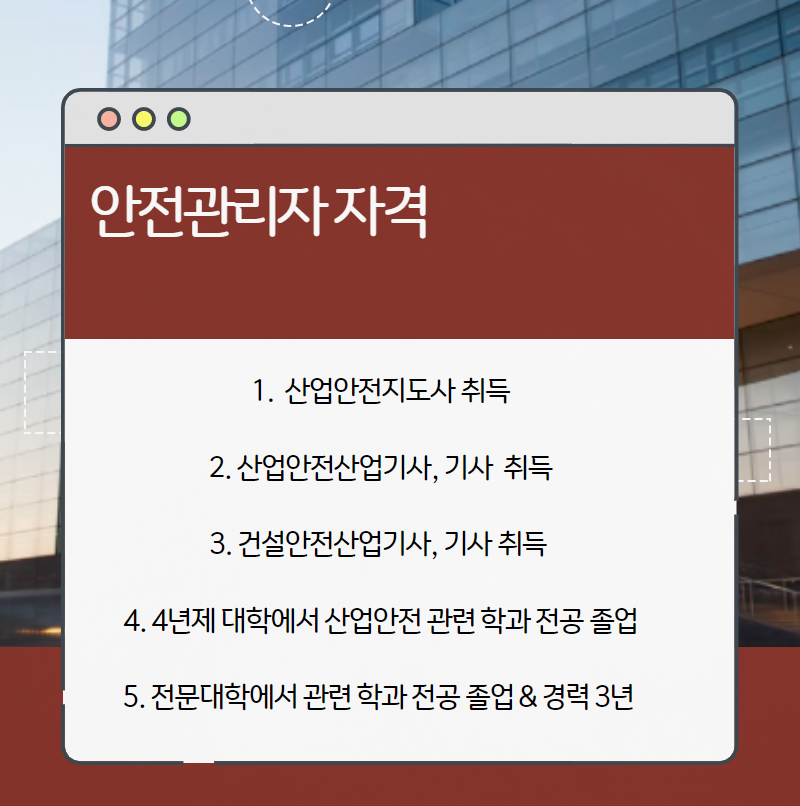 안전관리자 자격

1. 산업안전지도사 취득

2. 산업안전산업기사, 기사 취득

3. 건설안전산업기사, 기사 취득

4. 4년제 대학에서 산업안전 관련 학과 전공 졸업

5. 전문대학에서 관련 학과 전공 졸업 & 경력 3년